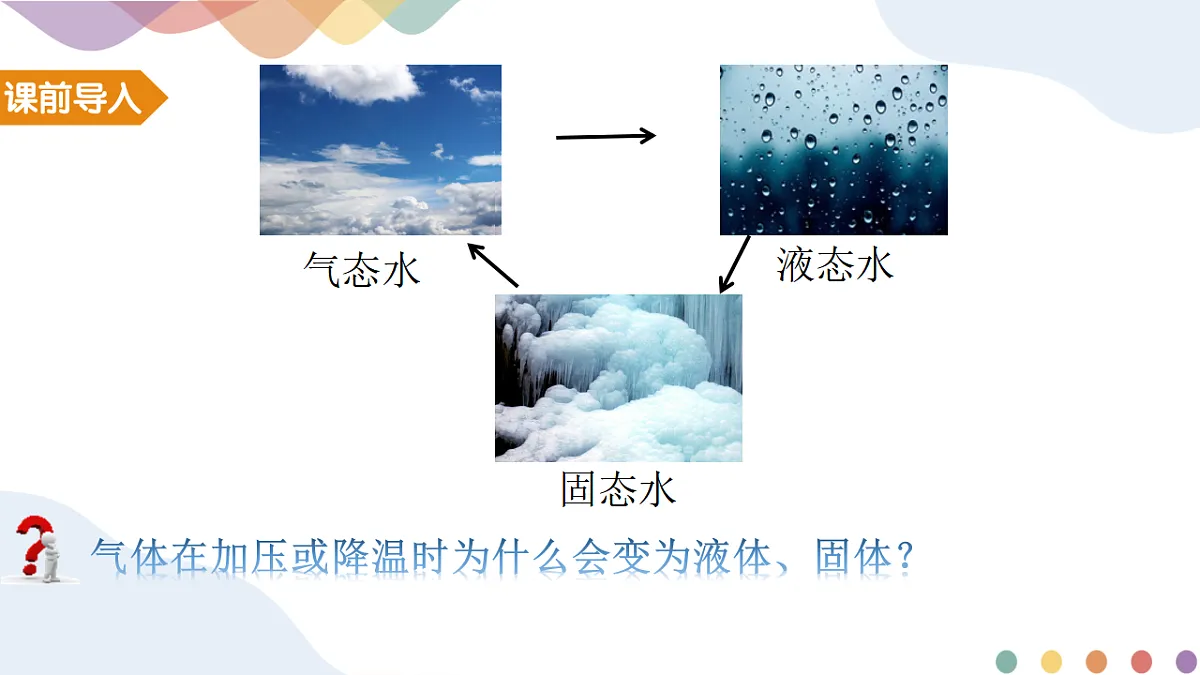 课前导入

气态水

液态水

固态水

气体在加压或降温时为什么会变为液体、固体？